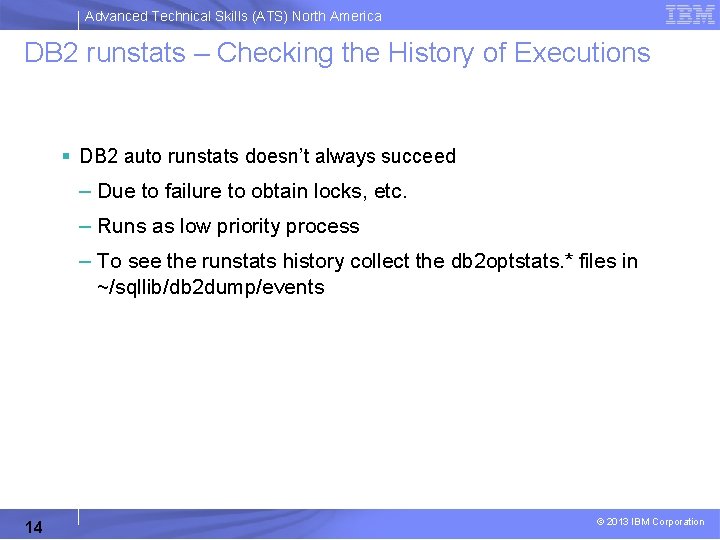 Advanced Technical Skills (ATS) North America

IBM

DB2 runstats – Checking the History of Executions

▪ DB2 auto runstats doesn't always succeed

– Due to failure to obtain locks, etc.

– Runs as low priority process

– To see the runstats history collect the db2optstats.* files in ~/sqllib/db2dump/events

14

© 2013 IBM Corporation